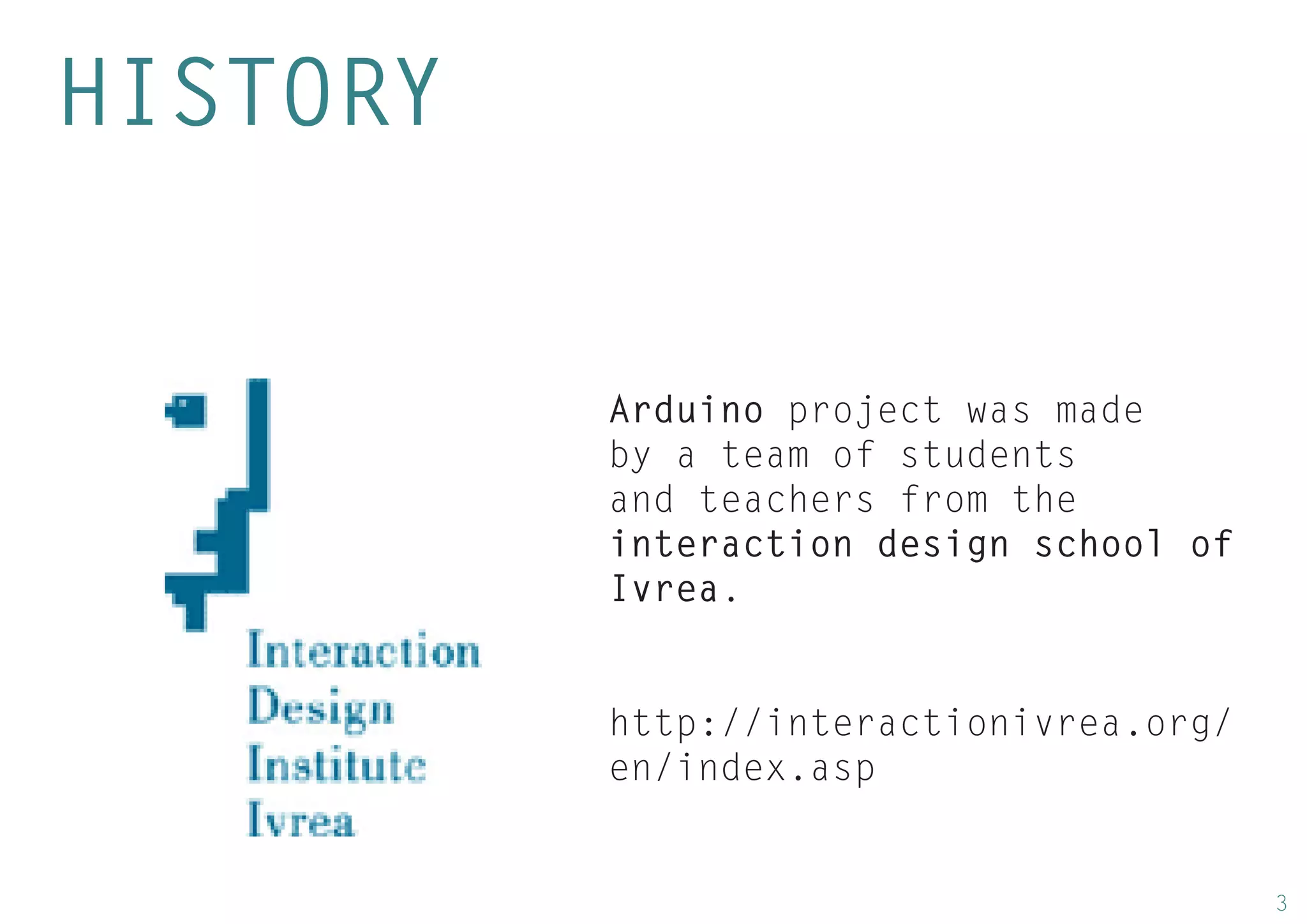 HISTORY

Interaction Design Institute Ivrea

Arduino project was made by a team of students and teachers from the interaction design school of Ivrea.

http://interactionivrea.org/en/index.asp

3